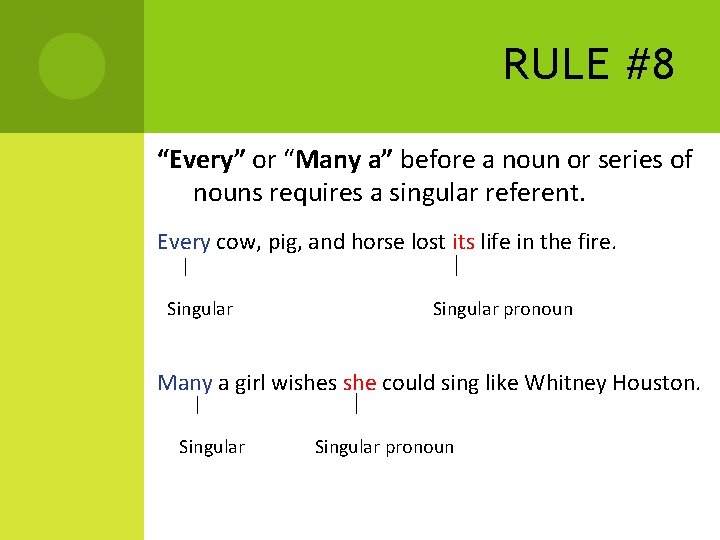 RULE #8

"Every" or "Many a" before a noun or series of nouns requires a singular referent.

Every cow, pig, and horse lost its life in the fire.

Singular

Singular pronoun

Many a girl wishes she could sing like Whitney Houston.

Singular

Singular pronoun